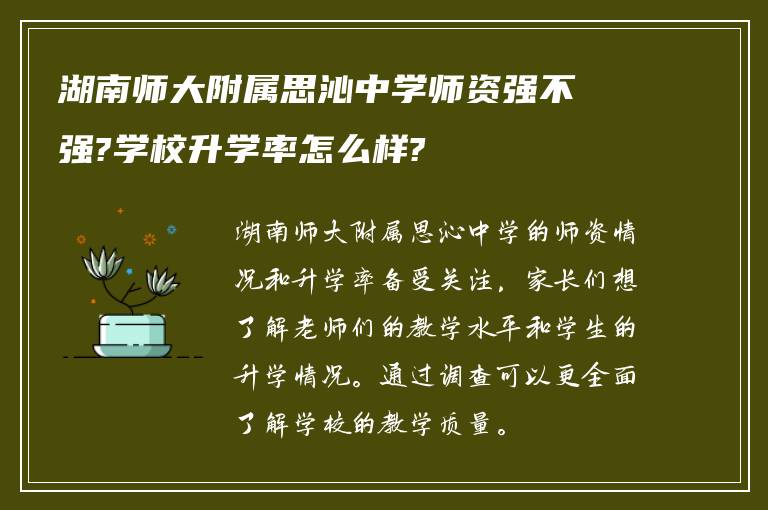 湖南师大附属思沁中学师资强不强?学校升学率怎么样?

湖南师大附属思沁中学的师资情况和升学率备受关注，家长们想了解老师们的教学水平和学生的升学情况。通过调查可以更全面了解学校的教学质量。